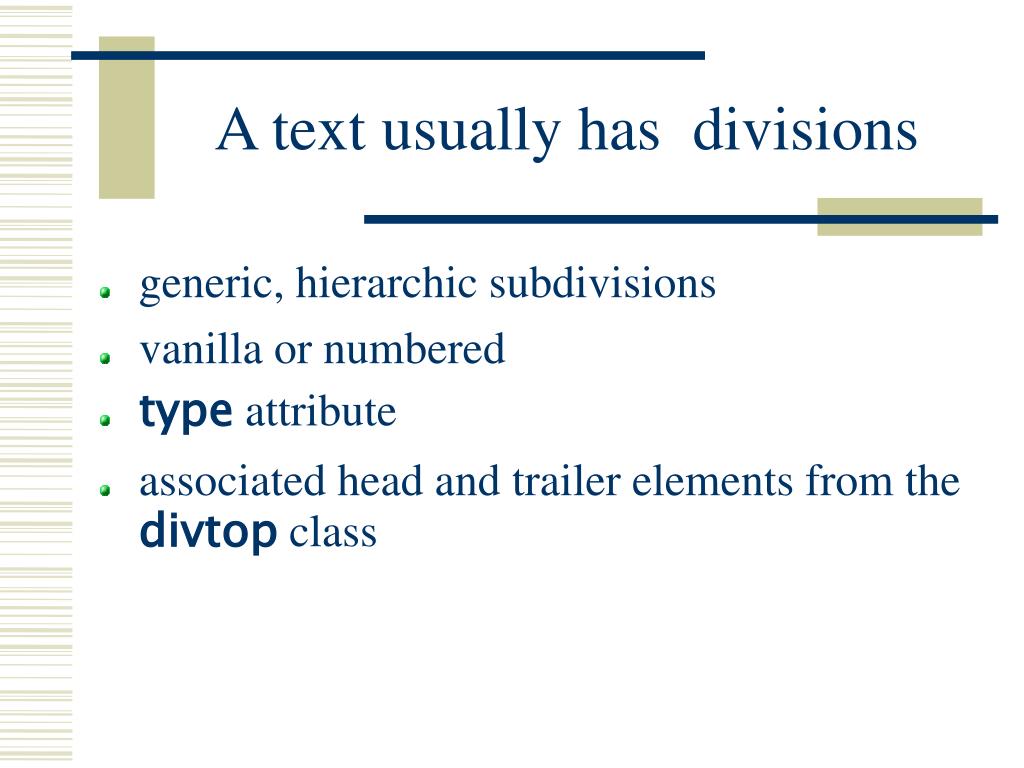 A text usually has divisions

- generic, hierarchic subdivisions
- vanilla or numbered
- type attribute
- associated head and trailer elements from the divtop class